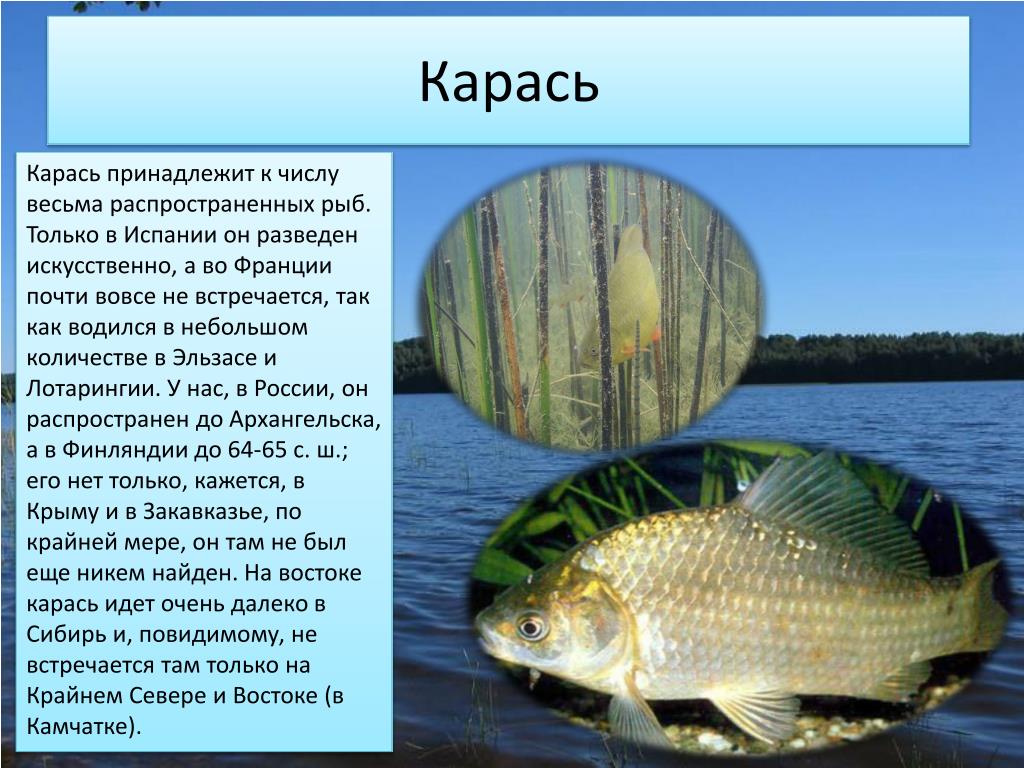 Карась

Карась принадлежит к числу весьма распространенных рыб. Только в Испании он разведен искусственно, а во Франции почти вовсе не встречается, так как водился в небольшом количестве в Эльзасе и Лотарингии. У нас, в России, он распространен до Архангельска, а в Финляндии до 64-65 с. ш.; его нет только, кажется, в Крыму и в Закавказье, по крайней мере, он там не был еще никем найден. На востоке карась идет очень далеко в Сибирь и, повидимому, не встречается там только на Крайнем Севере и Востоке (в Камчатке).